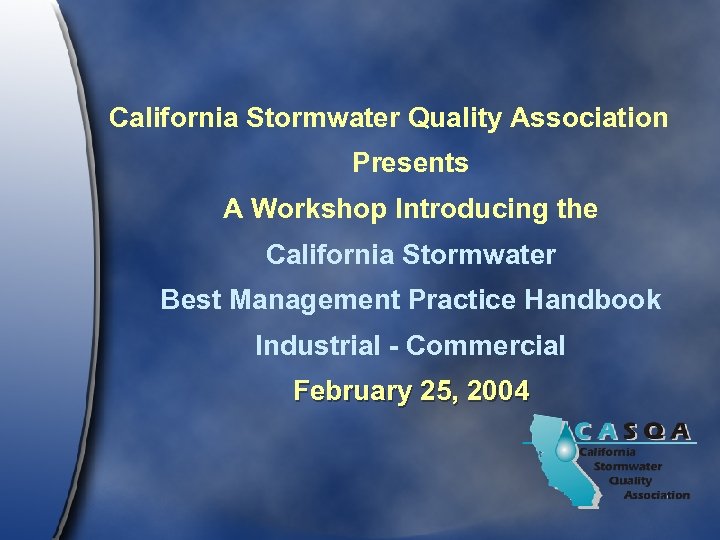 California Stormwater Quality Association

Presents

A Workshop Introducing the

California Stormwater

Best Management Practice Handbook

Industrial - Commercial

February 25, 2004

CASQA
California Stormwater Quality Association